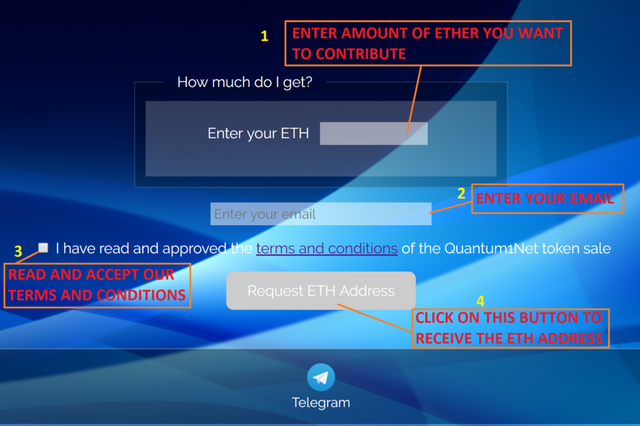 1

ENTER AMOUNT OF ETHER YOU WANT TO CONTRIBUTE

How much do I get?

Enter your ETH

Enter your email

2

ENTER YOUR EMAIL

3

I have read and approved the terms and conditions of the Quantum1Net token sale

READ AND ACCEPT OUR TERMS AND CONDITIONS

Request ETH Address

4

CLICK ON THIS BUTTON TO RECEIVE THE ETH ADDRESS

Telegram